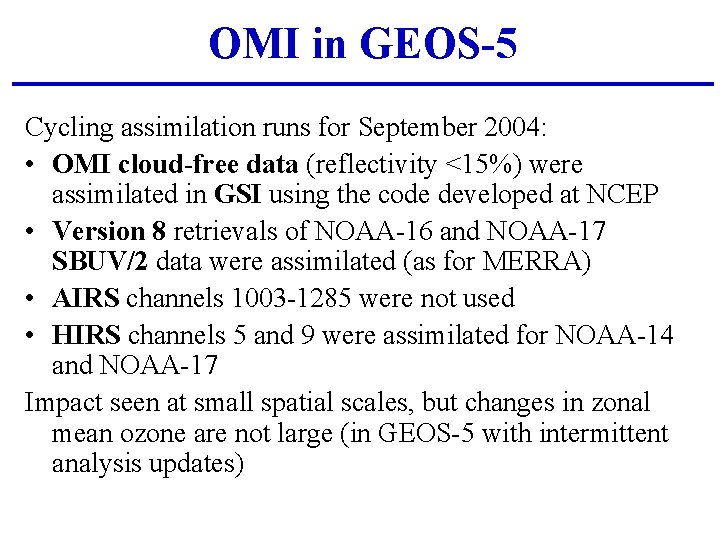 OMI in GEOS-5

Cycling assimilation runs for September 2004:

• OMI cloud-free data (reflectivity <15%) were assimilated in GSI using the code developed at NCEP

• Version 8 retrievals of NOAA-16 and NOAA-17 SBUV/2 data were assimilated (as for MERRA)

• AIRS channels 1003-1285 were not used

• HIRS channels 5 and 9 were assimilated for NOAA-14 and NOAA-17

Impact seen at small spatial scales, but changes in zonal mean ozone are not large (in GEOS-5 with intermittent analysis updates)